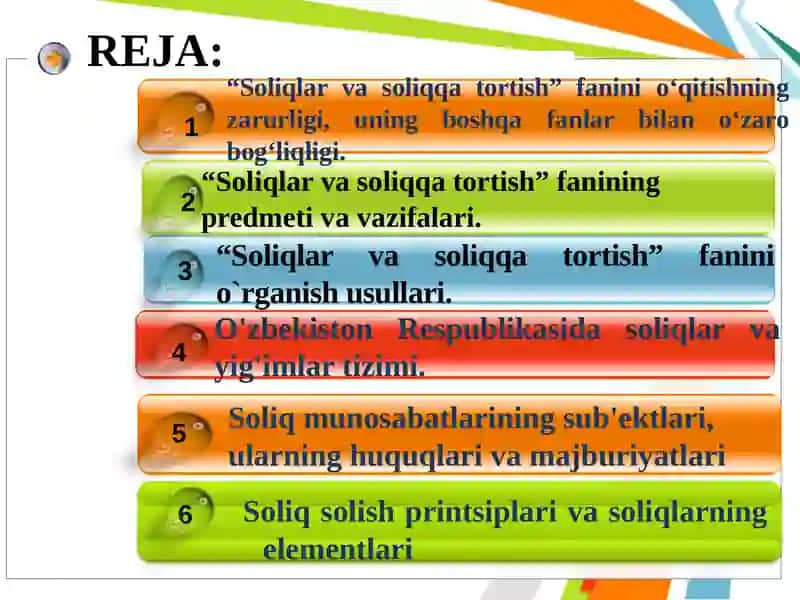 REJA:

1 “Soliqlar va soliqqa tortish” fanini o‘qitishning zarurligi, uning boshqa fanlar bilan o‘zaro bog‘liqligi.

2 “Soliqlar va soliqqa tortish” fanining predmeti va vazifalari.

3 “Soliqlar va soliqqa tortish” fanini o`rganish usullari.

4 O'zbekiston Respublikasida soliqlar va yig'imlar tizimi.

5 Soliq munosabatlarining sub'ektlari, ularning huquqlari va majburiyatlari

6 Soliq solish printsiplari va soliqlarning elementlari